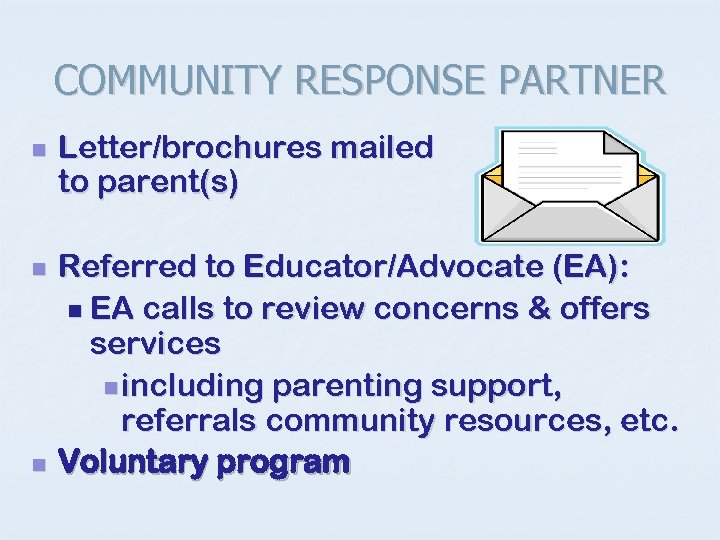 COMMUNITY RESPONSE PARTNER

- Letter/brochures mailed to parent(s)

- Referred to Educator/Advocate (EA):
  - EA calls to review concerns & offers services
    - including parenting support, referrals community resources, etc.
- Voluntary program